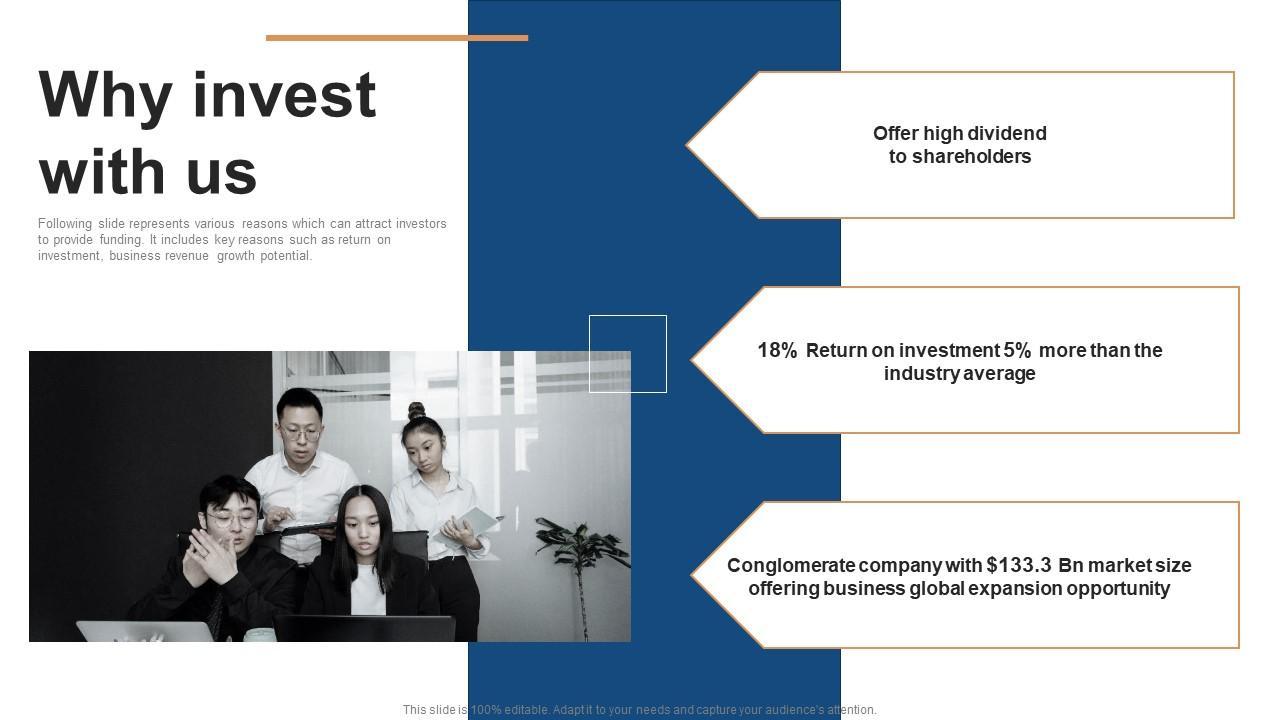 Why invest with us

Following slide represents various reasons which can attract investors to provide funding. It includes key reasons such as return on investment, business revenue growth potential.

Offer high dividend to shareholders

18% Return on investment 5% more than the industry average

Conglomerate company with $133.3 Bn market size offering business global expansion opportunity

This slide is 100% editable. Adapt it to your needs and capture your audience's attention.